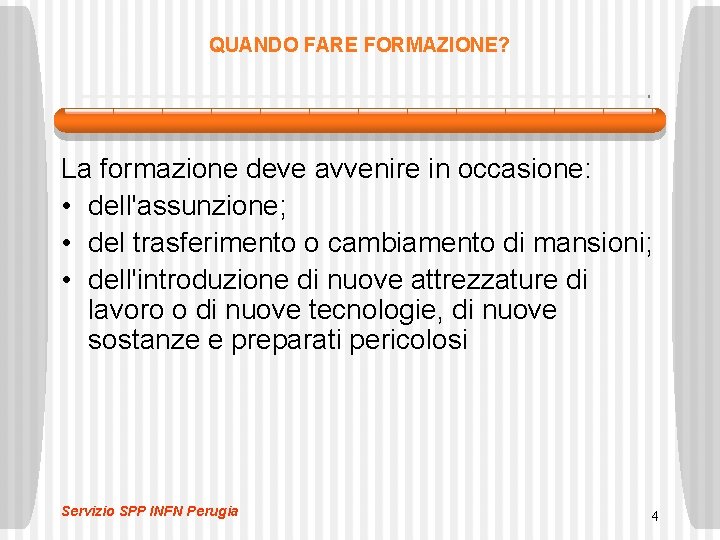 QUANDO FARE FORMAZIONE?

La formazione deve avvenire in occasione:
• dell'assunzione;
• del trasferimento o cambiamento di mansioni;
• dell'introduzione di nuove attrezzature di lavoro o di nuove tecnologie, di nuove sostanze e preparati pericolosi

Servizio SPP INFN Perugia

4